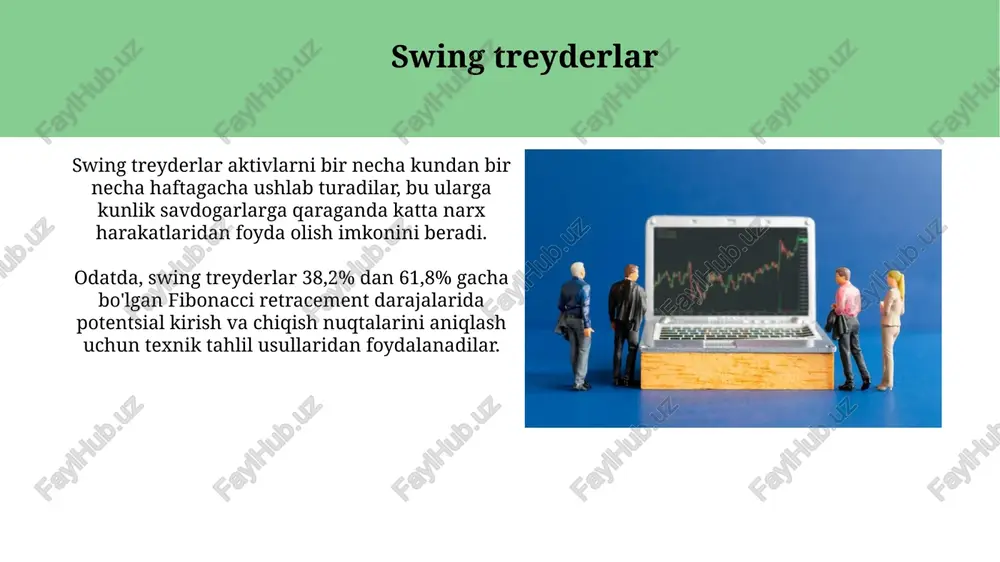 Swing treyderlar

Swing treyderlar aktivlarni bir necha kundan bir necha haftagacha ushlab turadilar, bu ularga kunlik savdogarlarga qaraganda katta narx harakatlaridan foyda olish imkonini beradi.

Odatda, swing treyderlar 38,2% dan 61,8% gacha bo'lgan Fibonacci retracement darajalarida potentsial kirish va chiqish nuqtalarini aniqlash uchun texnik tahlil usullaridan foydalanadilar.

FaylHub.uz